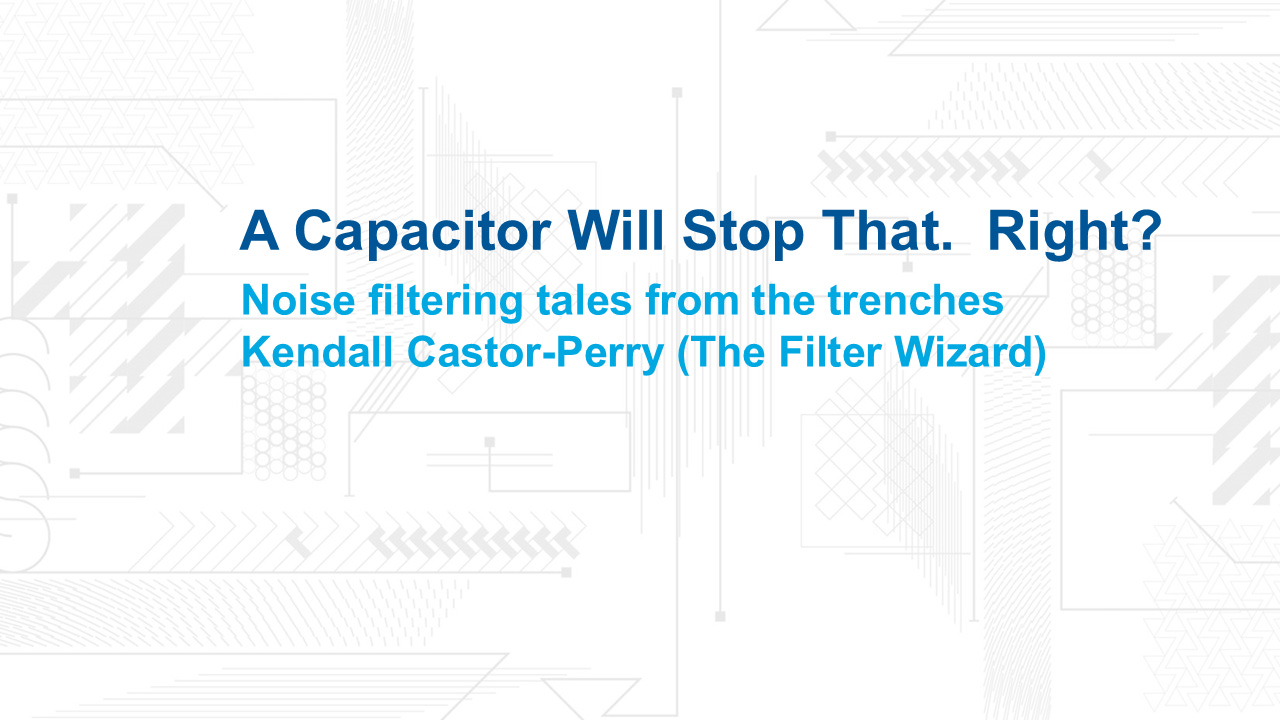 A Capacitor Will Stop That.  Right?

Noise filtering tales from the trenches
Kendall Castor-Perry (The Filter Wizard)